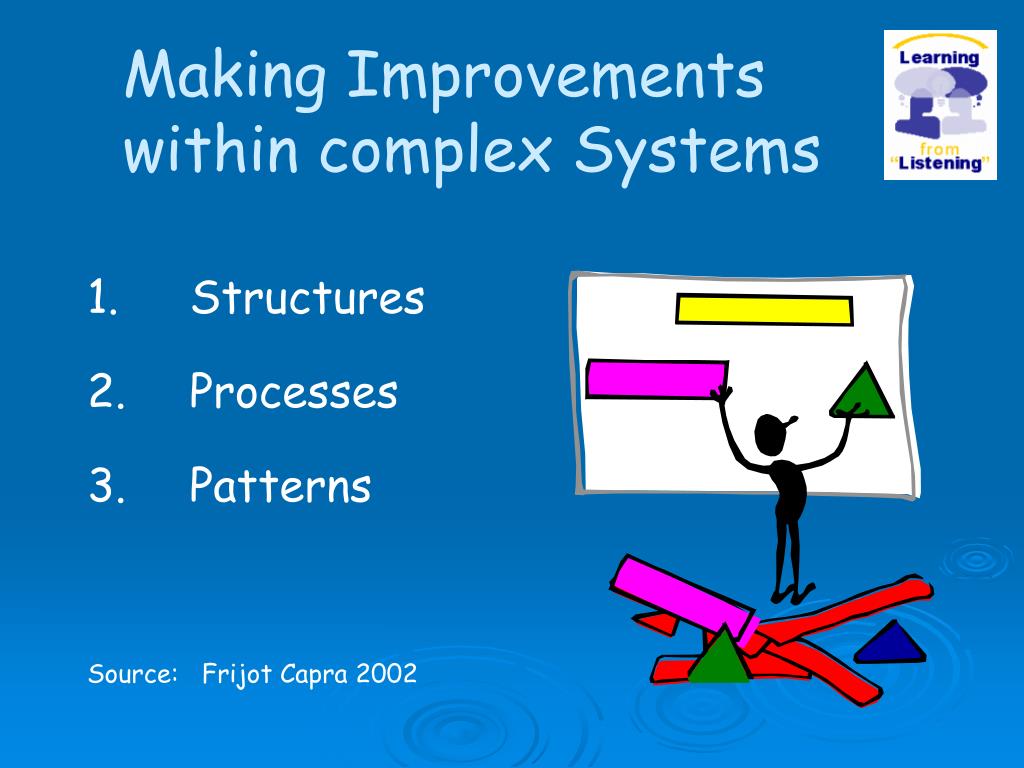 Making Improvements within complex Systems

Learning from "Listening"

1. Structures
2. Processes
3. Patterns

Source: Frijot Capra 2002